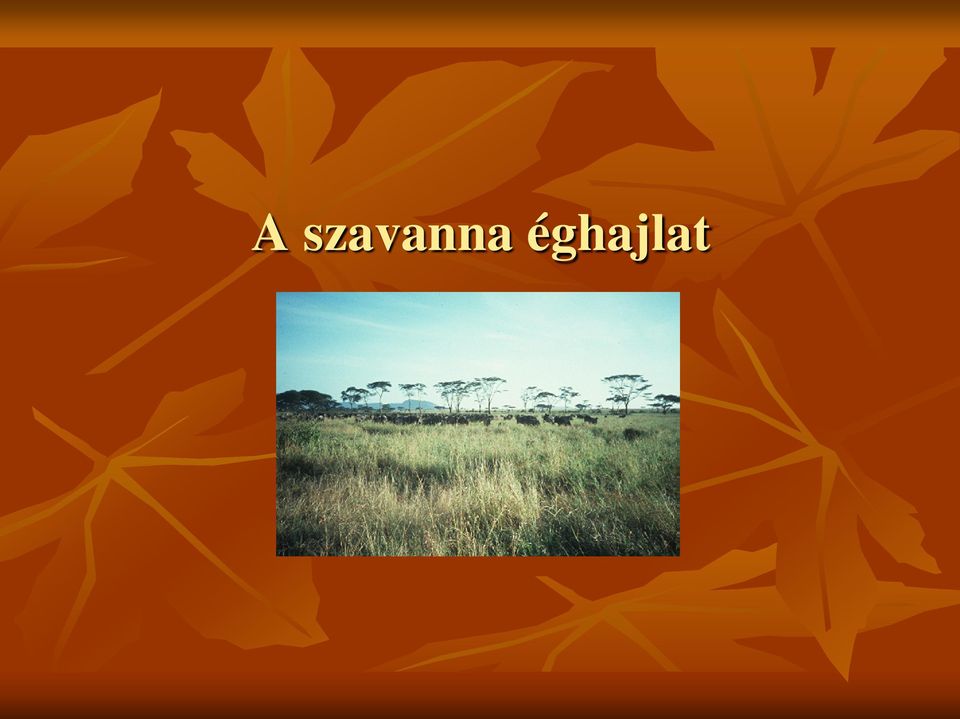 A szavanna éghajlat